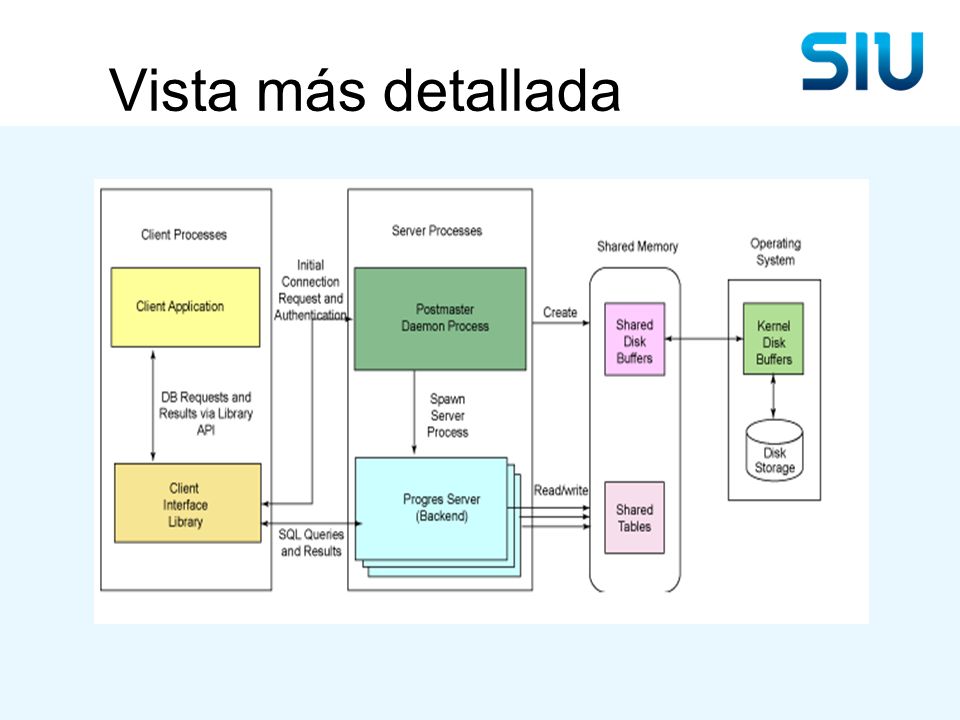 Vista más detallada

SIU

Client Processes

Client Application

DB Requests and Results via Library API

Client Interface Library

Initial Connection Request and Authentication

SQL Queries and Results

Server Processes

Postmaster Daemon Process

Spawn Server Process

Progres Server (Backend)

Create

Read/write

Shared Memory

Shared Disk Buffers

Shared Tables

Operating System

Kernel Disk Buffers

Disk Storage